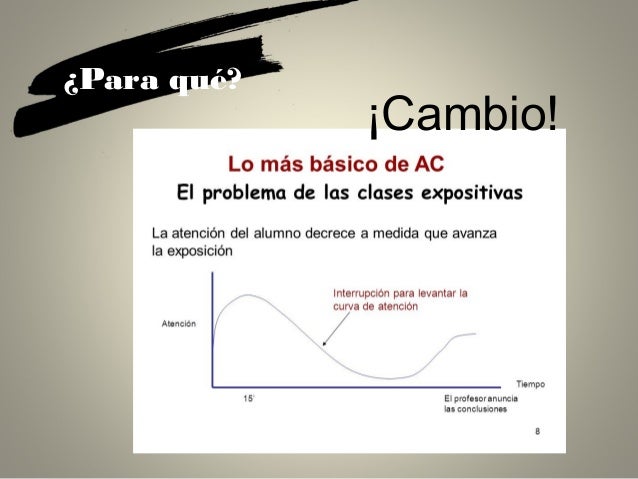 ¿Para qué?

¡Cambio!

Lo más básico de AC

El problema de las clases expositivas

La atención del alumno decrece a medida que avanza la exposición

Interrupción para levantar la curva de atención

Atención

Tiempo

15'

El profesor anuncia las conclusiones

8